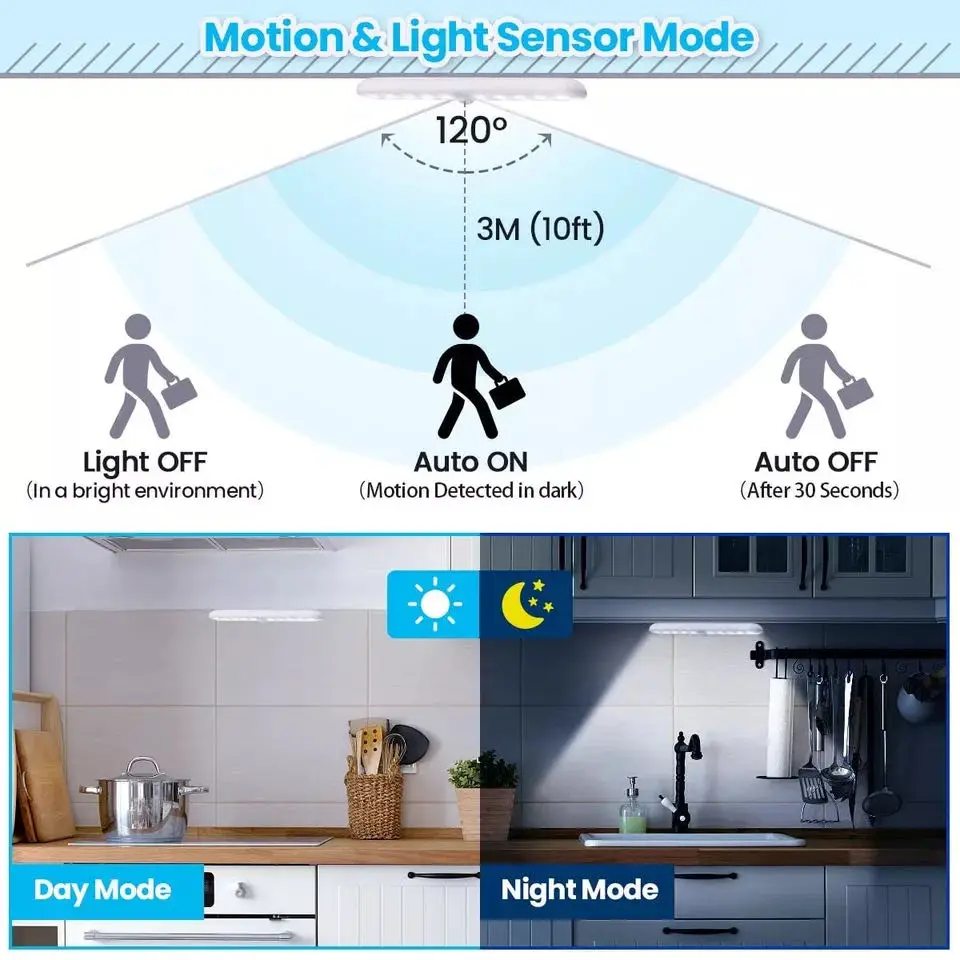 Motion & Light Sensor Mode

120°

3M (10ft)

Light OFF
(In a bright environment)

Auto ON
(Motion Detected in dark)

Auto OFF
(After 30 Seconds)

Day Mode

Night Mode